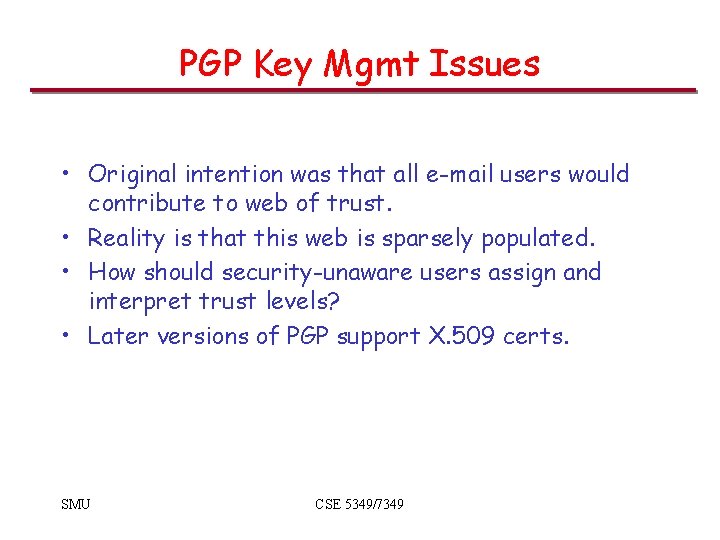 PGP Key Mgmt Issues

• Original intention was that all e-mail users would contribute to web of trust.
• Reality is that this web is sparsely populated.
• How should security-unaware users assign and interpret trust levels?
• Later versions of PGP support X.509 certs.

SMU

CSE 5349/7349